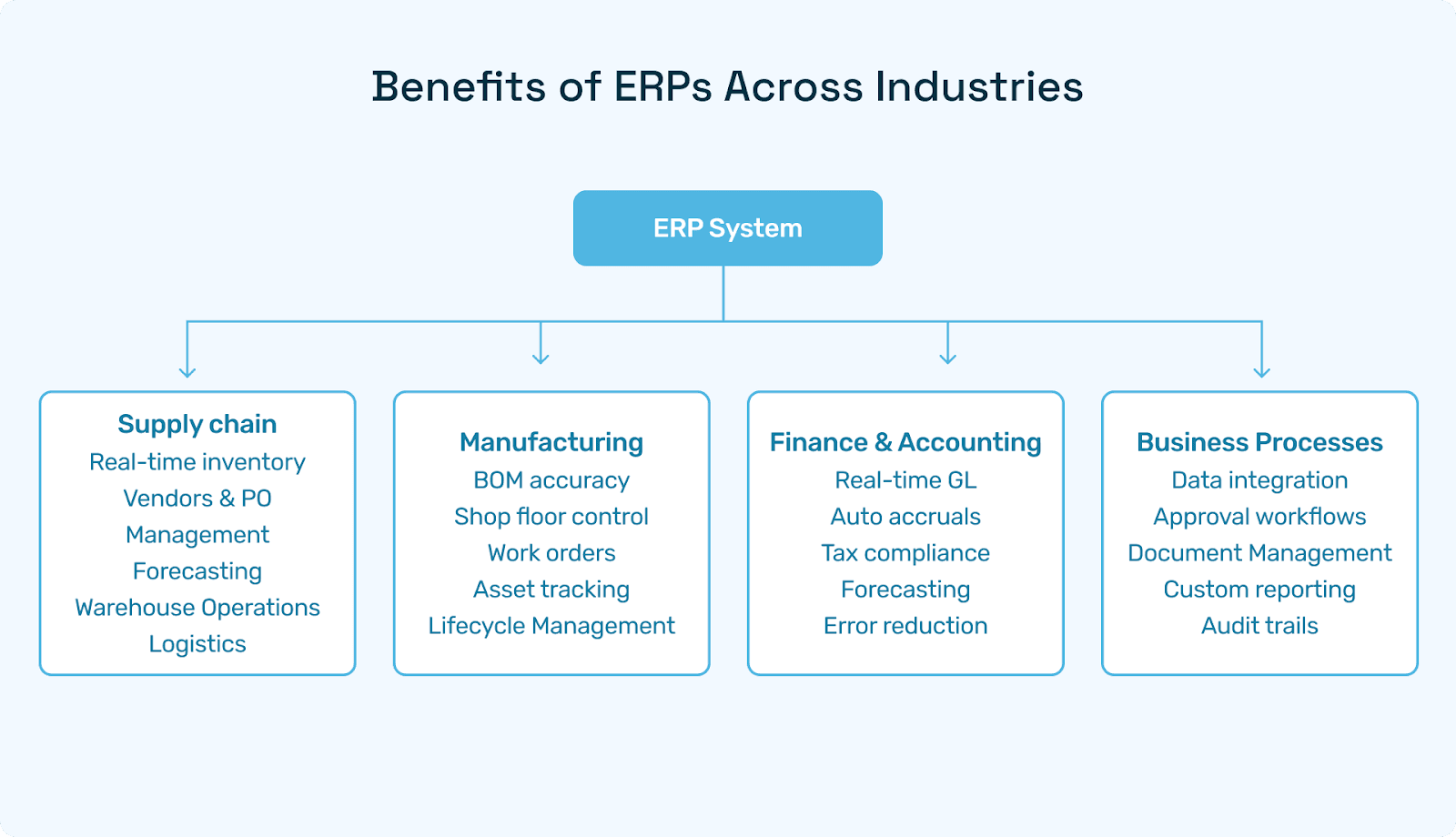 Benefits of ERPs Across Industries

ERP System

Supply chain
Real-time inventory
Vendors & PO
Management
Forecasting
Warehouse Operations
Logistics

Manufacturing
BOM accuracy
Shop floor control
Work orders
Asset tracking
Lifecycle Management

Finance & Accounting
Real-time GL
Auto accruals
Tax compliance
Forecasting
Error reduction

Business Processes
Data integration
Approval workflows
Document Management
Custom reporting
Audit trails